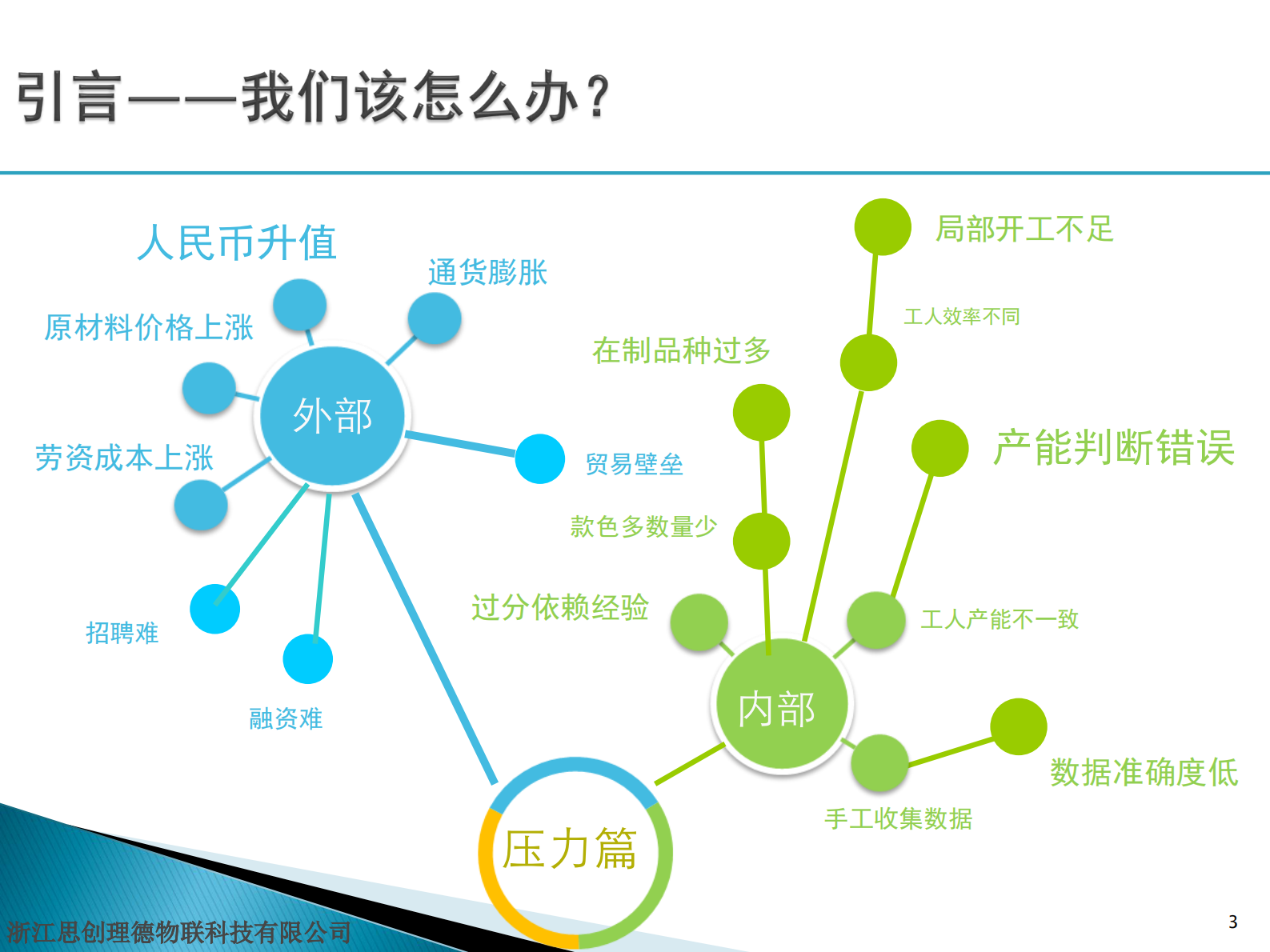 引言——我们该怎么办？

人民币升值

通货膨胀

原材料价格上涨

外部

劳资成本上涨

贸易壁垒

招聘难

融资难

局部开工不足

工人效率不同

在制品种过多

产能判断错误

款色多数量少

过分依赖经验

工人产能不一致

内部

数据准确度低

手工收集数据

压力篇

浙江思创理德物联科技有限公司

3